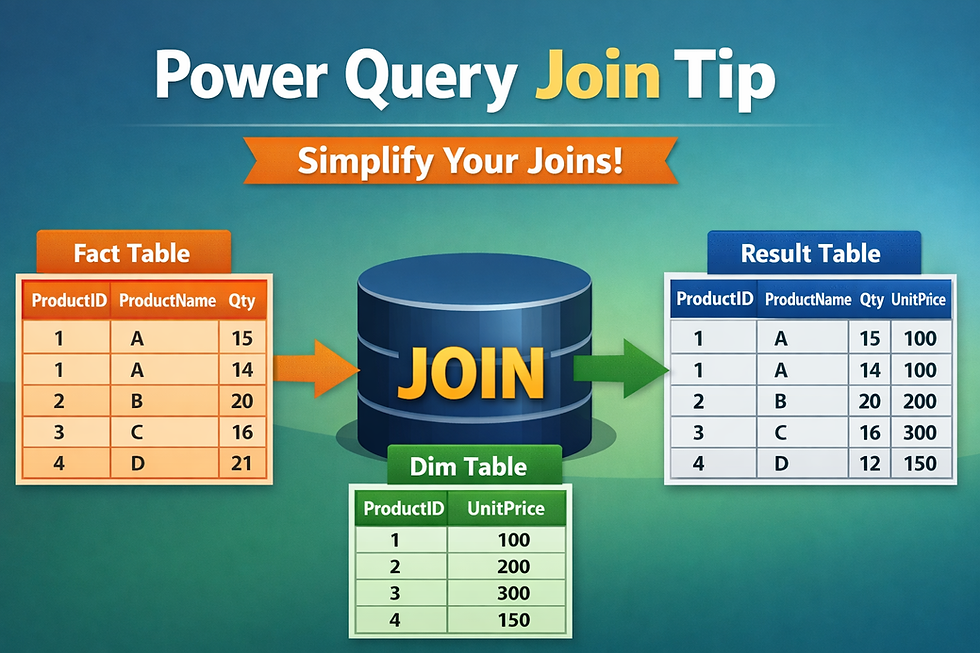 Power Query Join Tip

Simplify Your Joins!

Fact Table

| ProductID | ProductName | Qty |
|---|---|---|
| 1 | A | 15 |
| 1 | A | 14 |
| 2 | B | 20 |
| 3 | C | 16 |
| 4 | D | 21 |

JOIN

Dim Table

| ProductID | UnitPrice |
|---|---|
| 1 | 100 |
| 2 | 200 |
| 3 | 300 |
| 4 | 150 |

Result Table

| ProductID | ProductName | Qty | UnitPrice |
|---|---|---|---|
| 1 | A | 15 | 100 |
| 1 | A | 14 | 100 |
| 2 | B | 20 | 200 |
| 3 | C | 16 | 300 |
| 4 | D | 12 | 150 |